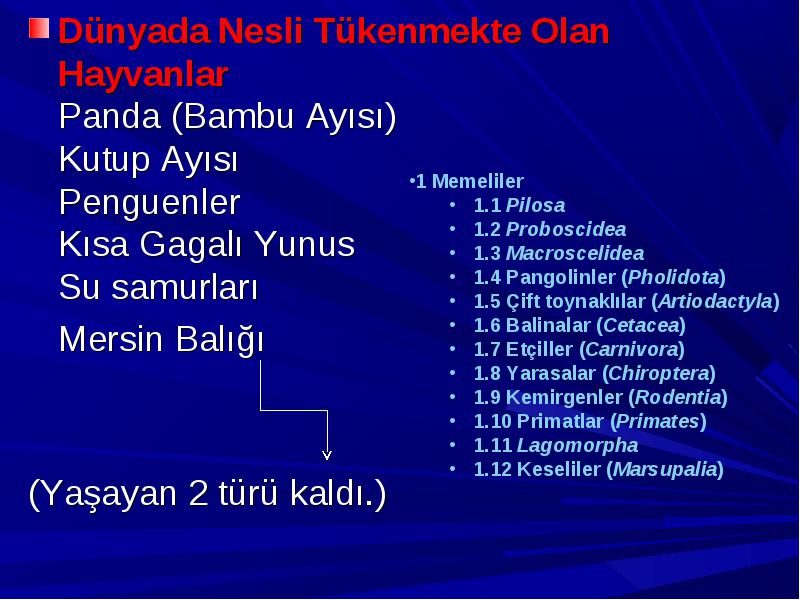 Dünyada Nesli Tükenmekte Olan Hayvanlar
Panda (Bambu Ayısı)
Kutup Ayısı
Penguenler
Kısa Gagalı Yunus
Su samurları
Mersin Balığı

(Yaşayan 2 türü kaldı.)

•1 Memeliler
• 1.1 Pilosa
• 1.2 Proboscidea
• 1.3 Macroscelidea
• 1.4 Pangolinler (Pholidota)
• 1.5 Çift toynaklılar (Artiodactyla)
• 1.6 Balinalar (Cetacea)
• 1.7 Etçiller (Carnivora)
• 1.8 Yarasalar (Chiroptera)
• 1.9 Kemirgenler (Rodentia)
• 1.10 Primatlar (Primates)
• 1.11 Lagomorpha
• 1.12 Keseliler (Marsupalia)